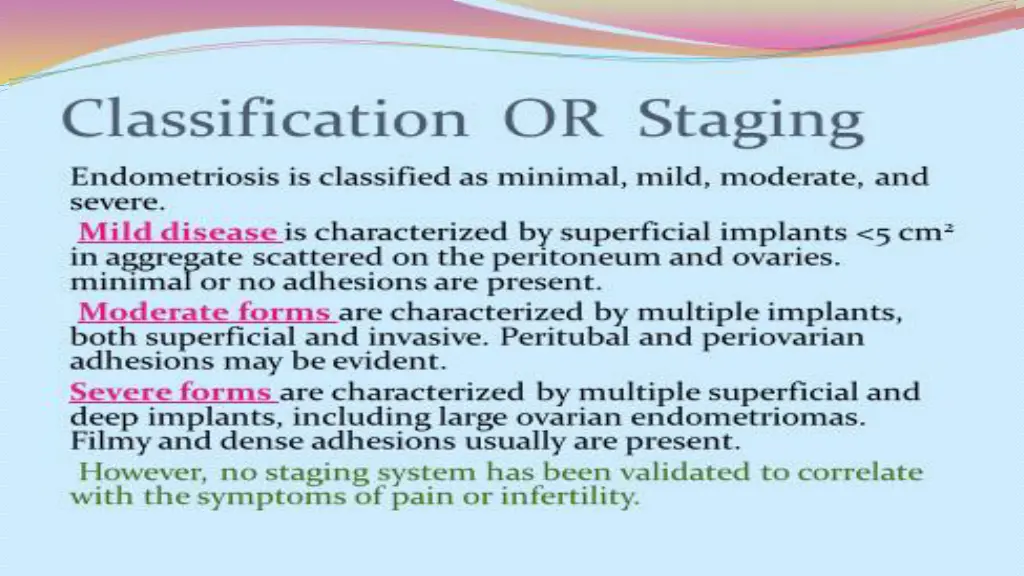 Classification OR Staging

Endometriosis is classified as minimal, mild, moderate, and severe.

Mild disease is characterized by superficial implants <5 $cm^2$ in aggregate scattered on the peritoneum and ovaries. minimal or no adhesions are present.

Moderate forms are characterized by multiple implants, both superficial and invasive. Peritubal and periovarian adhesions may be evident.

Severe forms are characterized by multiple superficial and deep implants, including large ovarian endometriomas. Filmy and dense adhesions usually are present.

However, no staging system has been validated to correlate with the symptoms of pain or infertility.